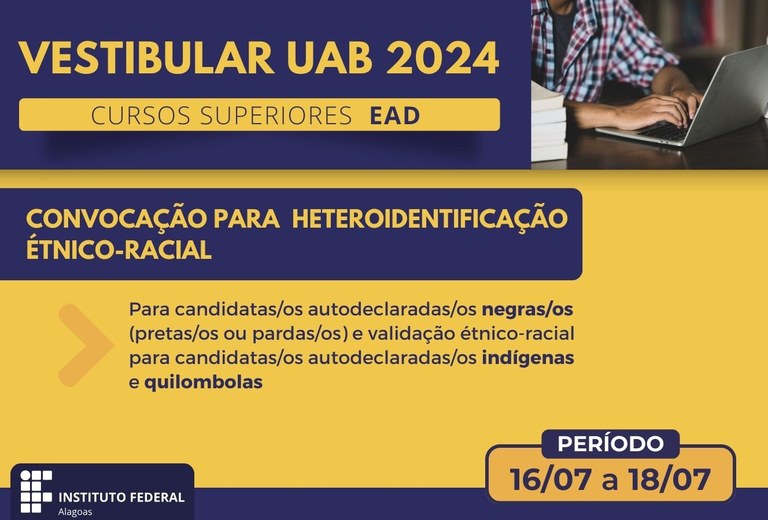 VESTIBULAR UAB 2024

CURSOS SUPERIORES EAD

CONVOCAÇÃO PARA HETEROIDENTIFICAÇÃO ÉTNICO-RACIAL

Para candidatas/os autodeclaradas/os negras/os (pretas/os ou pardas/os) e validação étnico-racial para candidatas/os autodeclaradas/os indígenas e quilombolas

PERÍODO
16/07 a 18/07

INSTITUTO FEDERAL
Alagoas